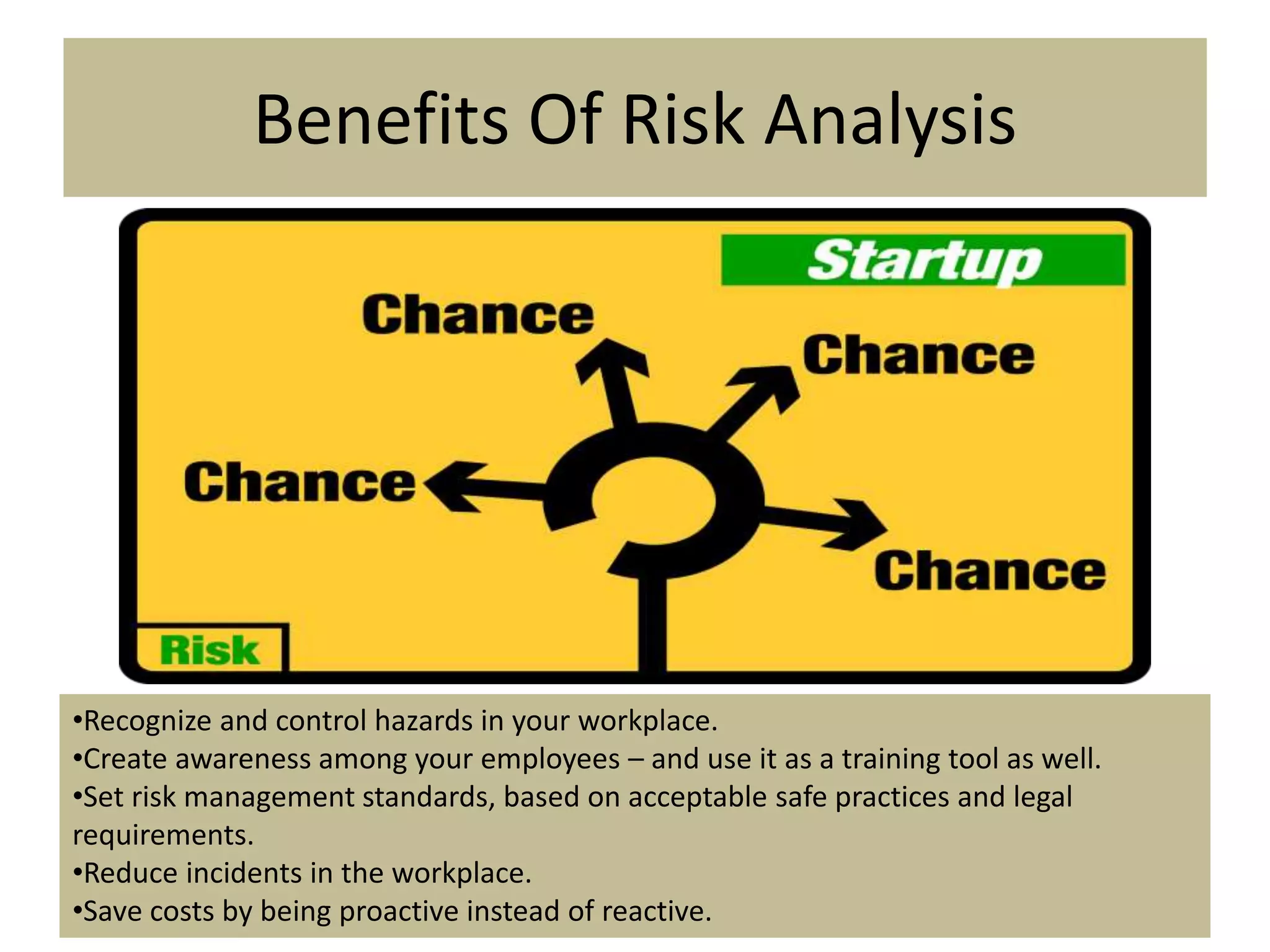 Benefits Of Risk Analysis

Startup

Chance

Chance

Chance

Chance

Risk

•Recognize and control hazards in your workplace.
•Create awareness among your employees – and use it as a training tool as well.
•Set risk management standards, based on acceptable safe practices and legal requirements.
•Reduce incidents in the workplace.
•Save costs by being proactive instead of reactive.